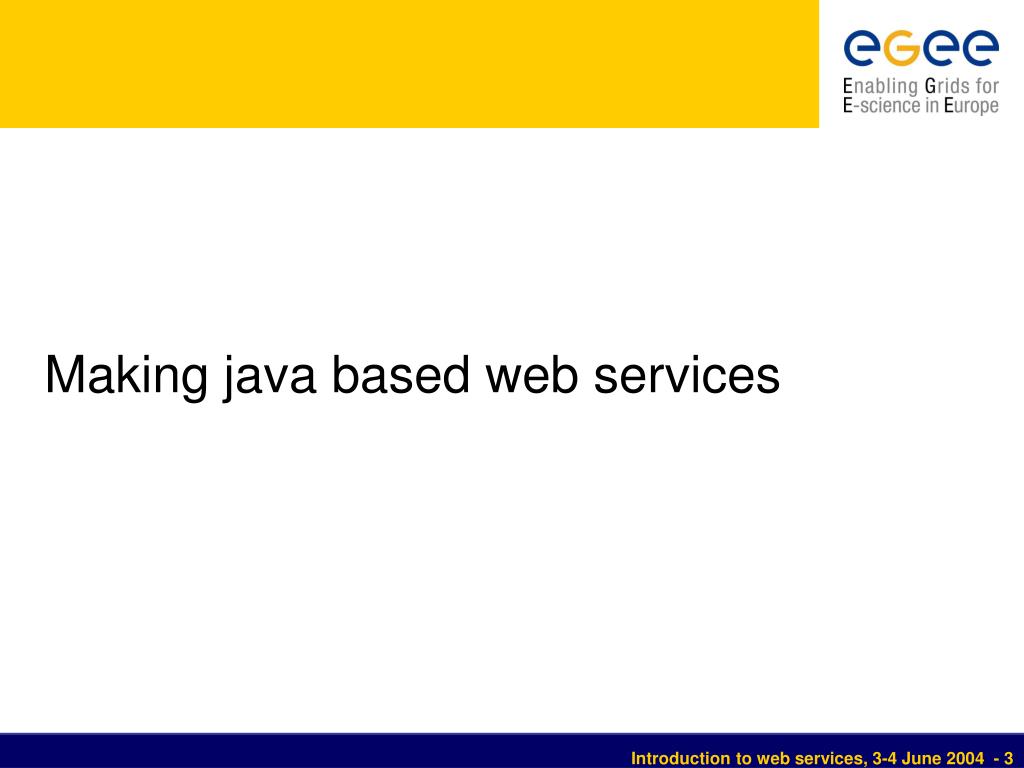 egee
Enabling Grids for E-science in Europe

Making java based web services

Introduction to web services, 3-4 June 2004 - 3